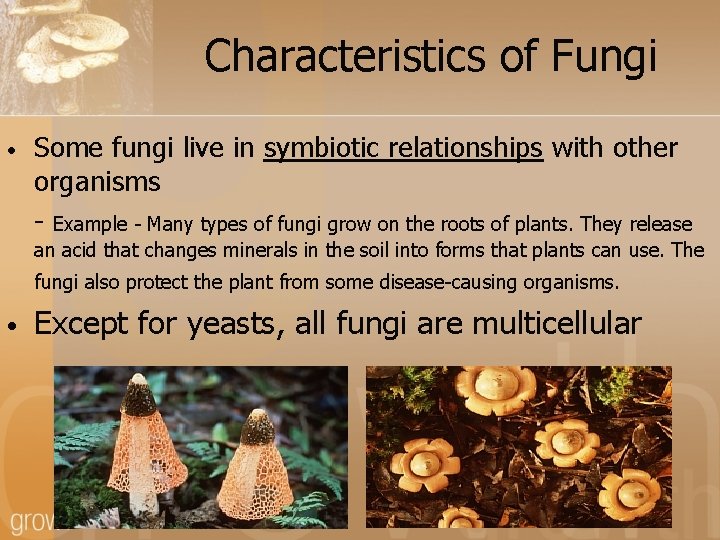 Characteristics of Fungi

• Some fungi live in symbiotic relationships with other organisms

- Example - Many types of fungi grow on the roots of plants. They release an acid that changes minerals in the soil into forms that plants can use. The fungi also protect the plant from some disease-causing organisms.

• Except for yeasts, all fungi are multicellular

grov